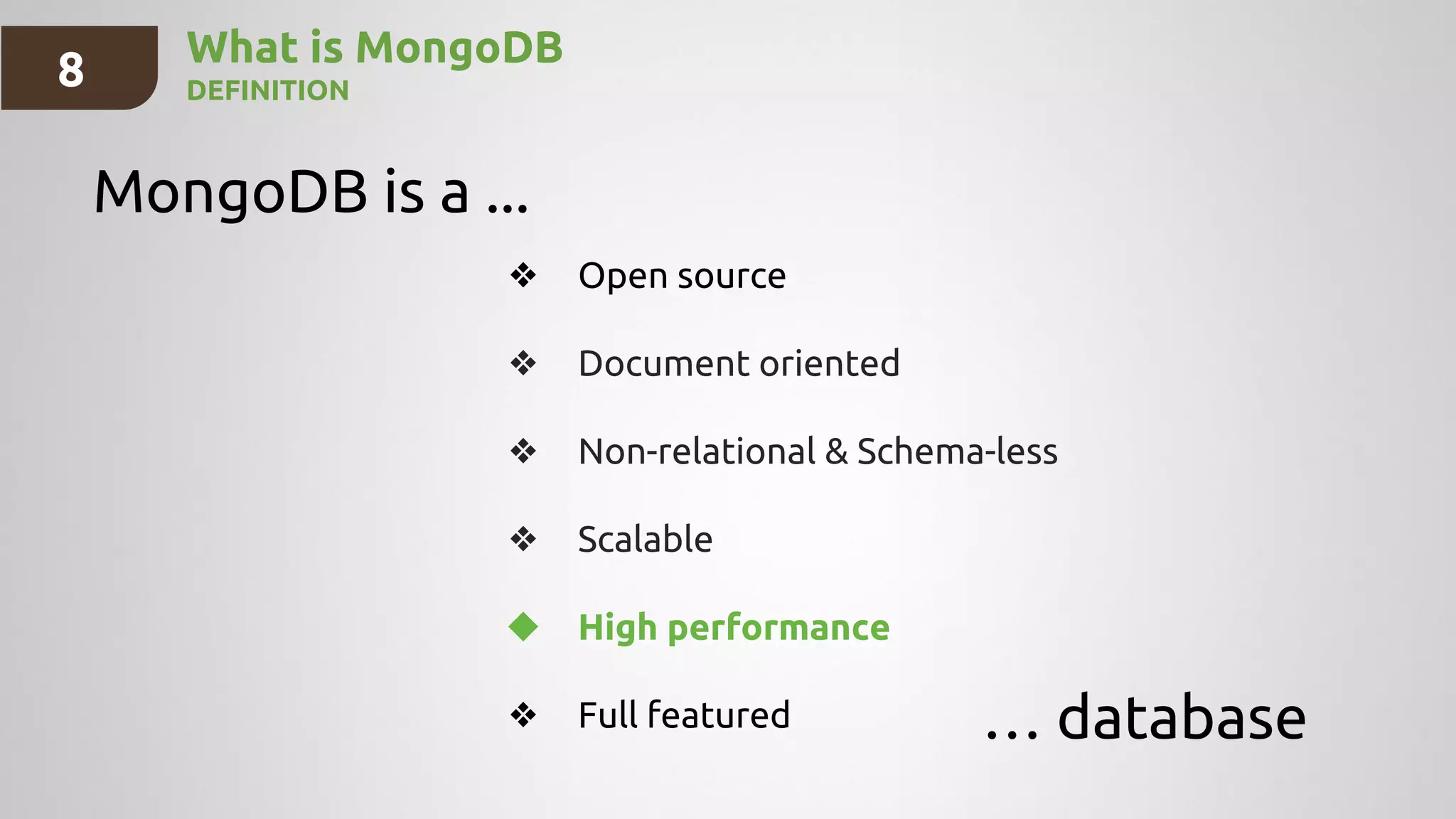 8

What is MongoDB
DEFINITION

MongoDB is a ...

❖ Open source

❖ Document oriented

❖ Non-relational & Schema-less

❖ Scalable

◆ High performance

❖ Full featured

... database